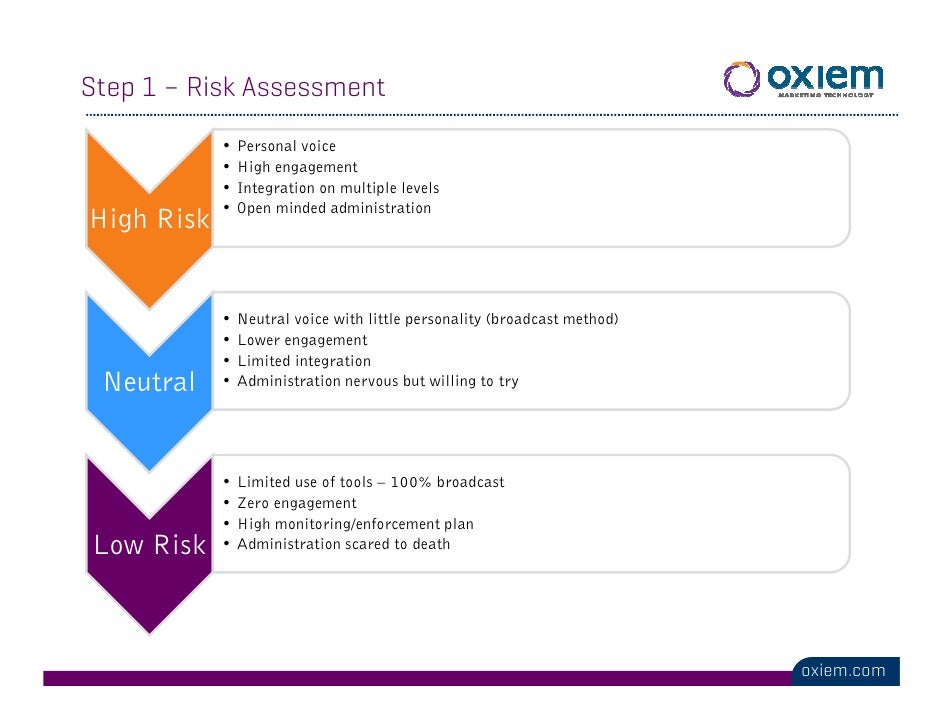 Step 1 – Risk Assessment

oxiem
MARKETING TECHNOLOGY

High Risk

• Personal voice
• High engagement
• Integration on multiple levels
• Open minded administration

Neutral

• Neutral voice with little personality (broadcast method)
• Lower engagement
• Limited integration
• Administration nervous but willing to try

Low Risk

• Limited use of tools – 100% broadcast
• Zero engagement
• High monitoring/enforcement plan
• Administration scared to death

oxiem.com